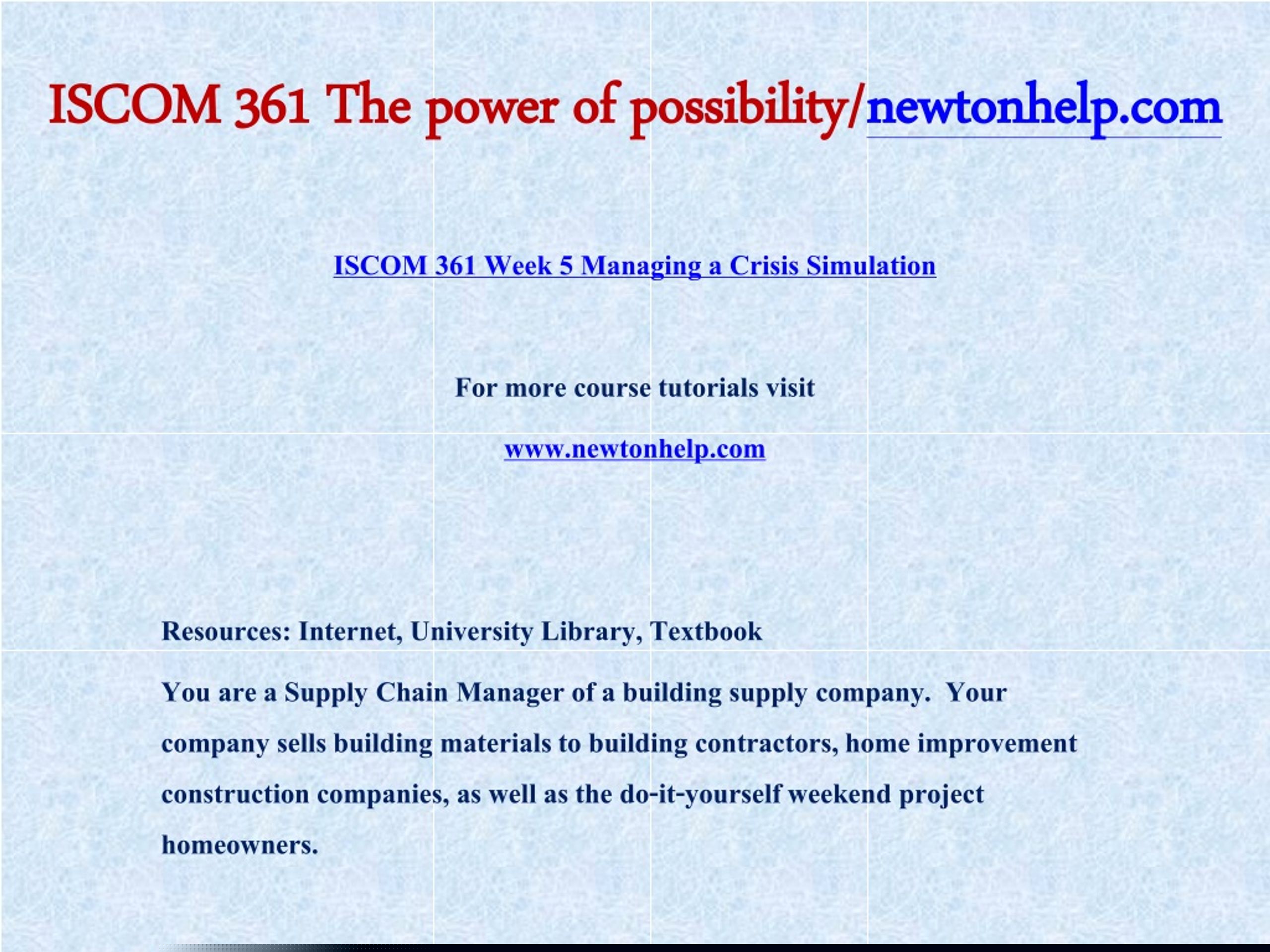 ISCOM 361 The power of possibility/newtonhelp.com

ISCOM 361 Week 5 Managing a Crisis Simulation

For more course tutorials visit

www.newtonhelp.com

Resources: Internet, University Library, Textbook

You are a Supply Chain Manager of a building supply company. Your company sells building materials to building contractors, home improvement construction companies, as well as the do-it-yourself weekend project homeowners.